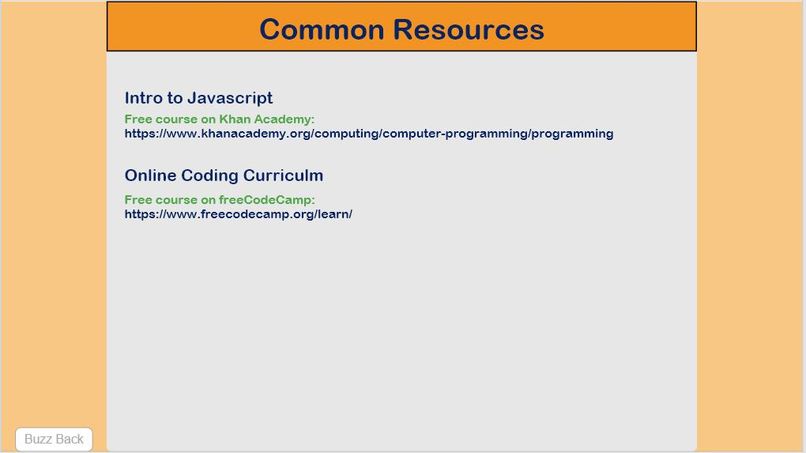 Common Resources

Intro to Javascript

Free course on Khan Academy:
https://www.khanacademy.org/computing/computer-programming/programming

Online Coding Curriculm

Free course on freeCodeCamp:
https://www.freecodecamp.org/learn/

Buzz Back